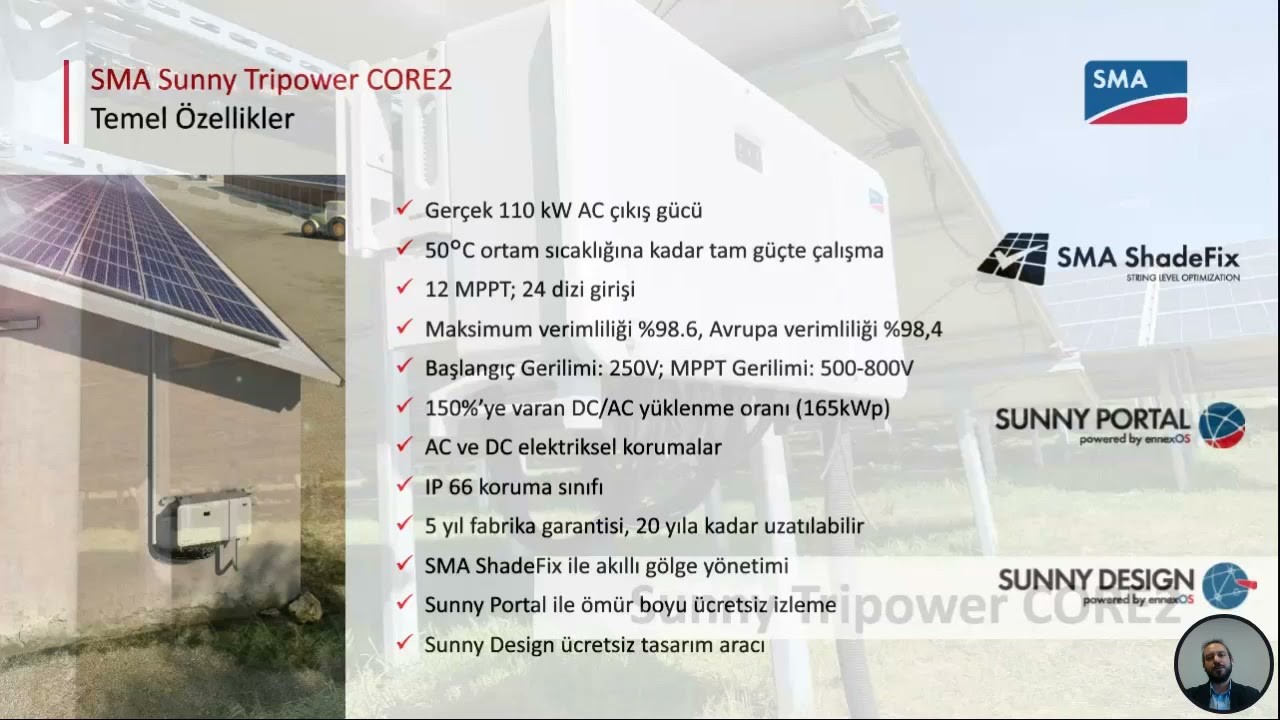 SMA Sunny Tripower CORE2
Temel Özellikler

SMA

✓ Gerçek 110 kW AC çıkış gücü
✓ 50°C ortam sıcaklığına kadar tam güçte çalışma
✓ 12 MPPT; 24 dizi girişi
✓ Maksimum verimliliği %98.6, Avrupa verimliliği %98,4
✓ Başlangıç Gerilimi: 250V; MPPT Gerilimi: 500-800V
✓ 150%'ye varan DC/AC yüklenme oranı (165kWp)
✓ AC ve DC elektriksel korumalar
✓ IP 66 koruma sınıfı
✓ 5 yıl fabrika garantisi, 20 yıla kadar uzatılabilir
✓ SMA ShadeFix ile akıllı gölge yönetimi
✓ Sunny Portal ile ömür boyu ücretsiz izleme
✓ Sunny Design ücretsiz tasarım aracı

SMA ShadeFix
STRING LEVEL OPTIMIZATION

SUNNY PORTAL
powered by ennexOS

SUNNY DESIGN
powered by ennexOS

Sunny Tripower CORE2